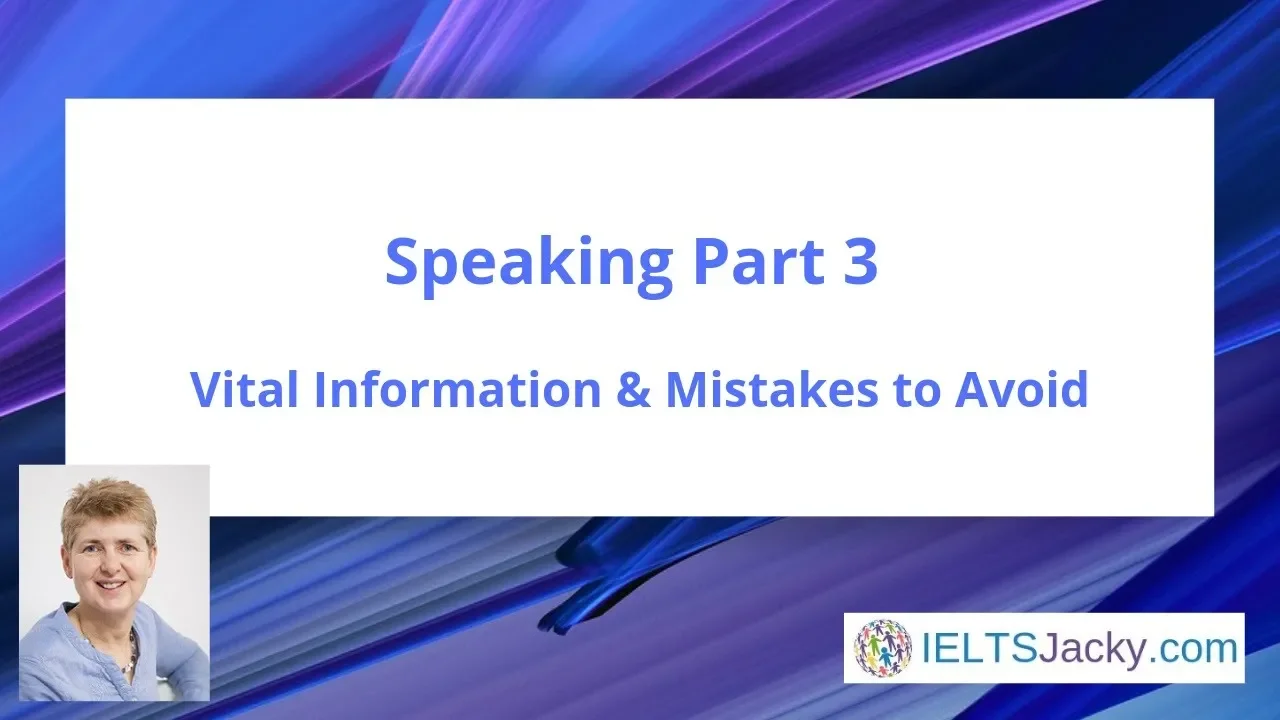 Speaking Part 3

Vital Information & Mistakes to Avoid

IELTSJacky.com